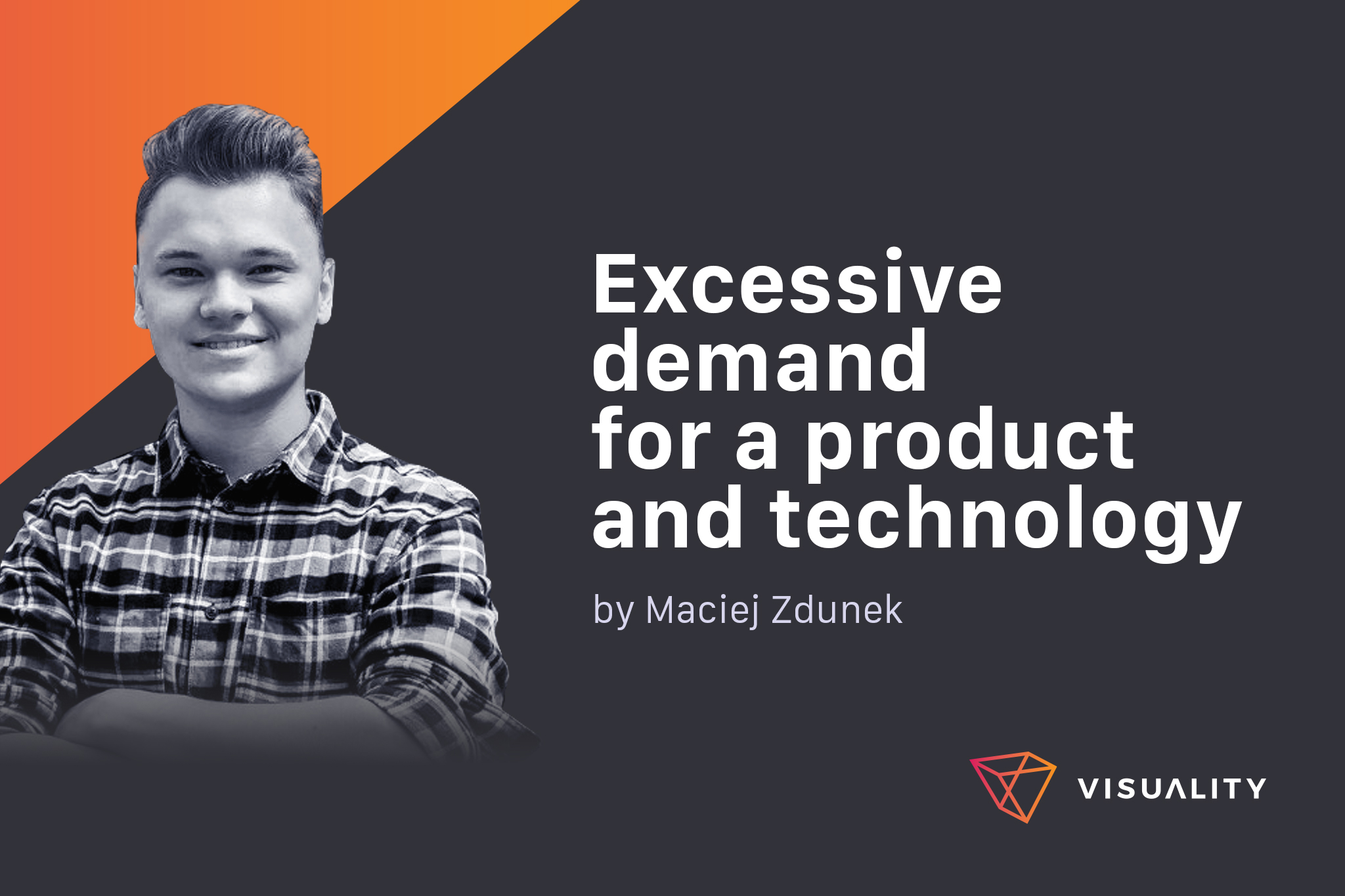 Excessive demand for a product and technology

by Maciej Zdunek

VISUALITY